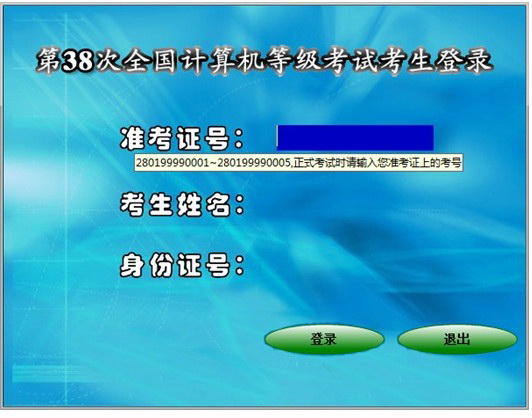 第38次全国计算机等级考试考生登录

准考证号：

280199990001~280199990005,正式考试时请输入您准考证上的考号

考生姓名：

身份证号：

登录

退出